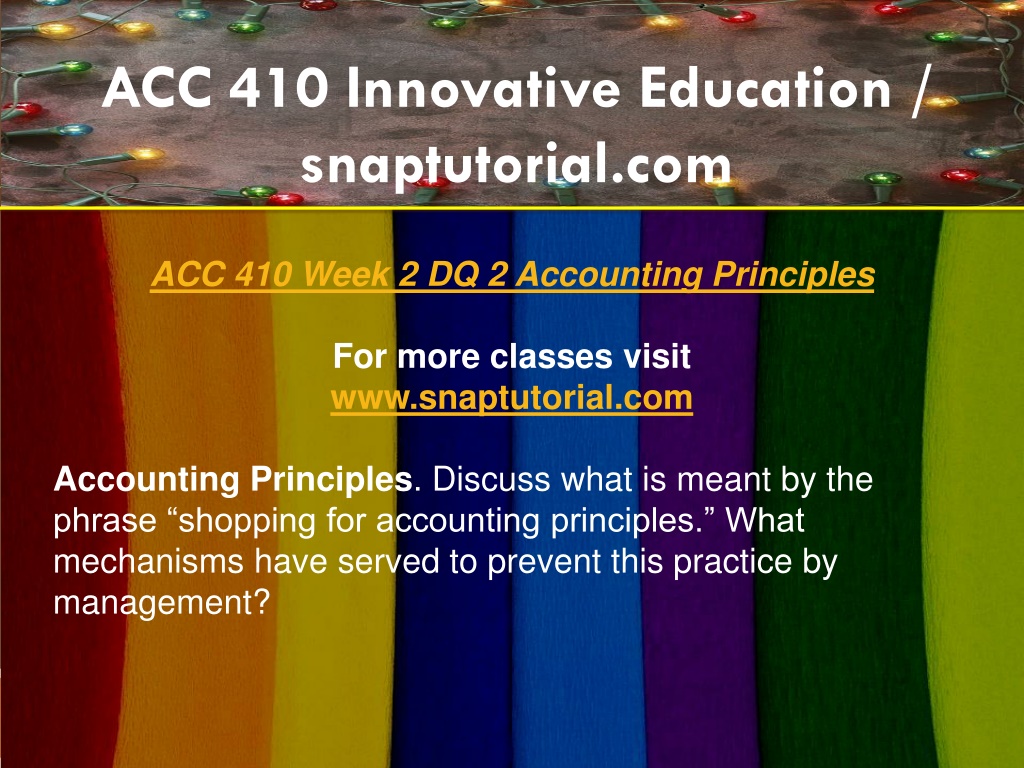 ACC 410 Innovative Education / snaptutorial.com

ACC 410 Week 2 DQ 2 Accounting Principles

For more classes visit
www.snaptutorial.com

Accounting Principles. Discuss what is meant by the phrase “shopping for accounting principles.” What mechanisms have served to prevent this practice by management?